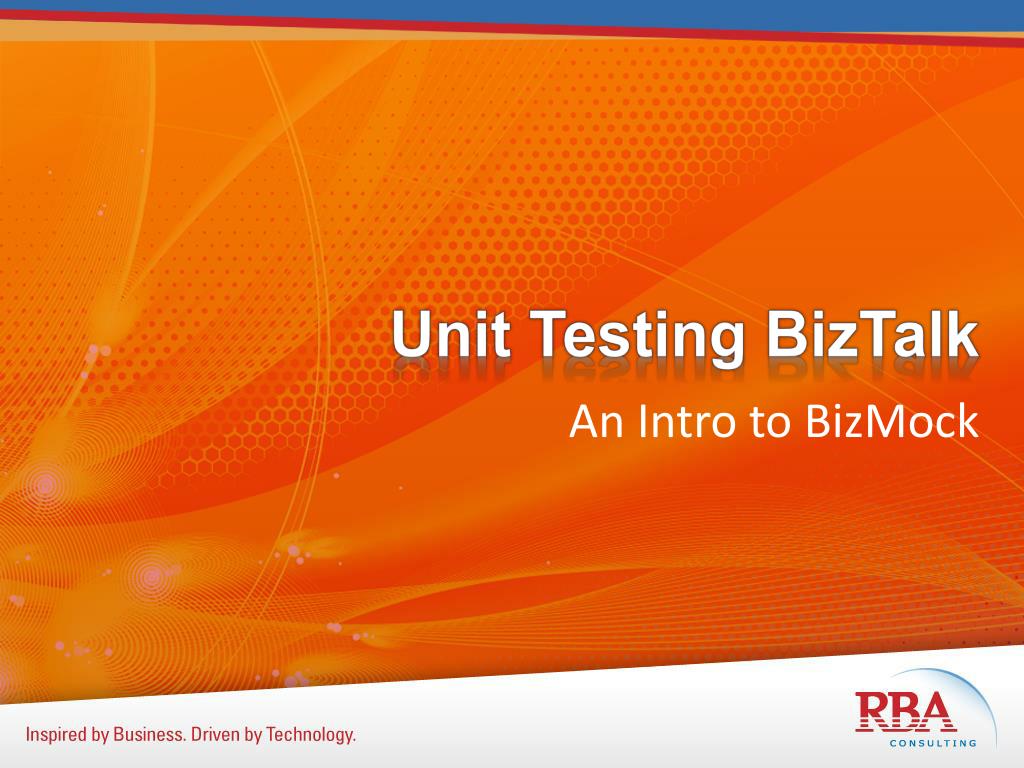 Unit Testing BizTalk

An Intro to BizMock

Inspired by Business. Driven by Technology.

RBA
CONSULTING